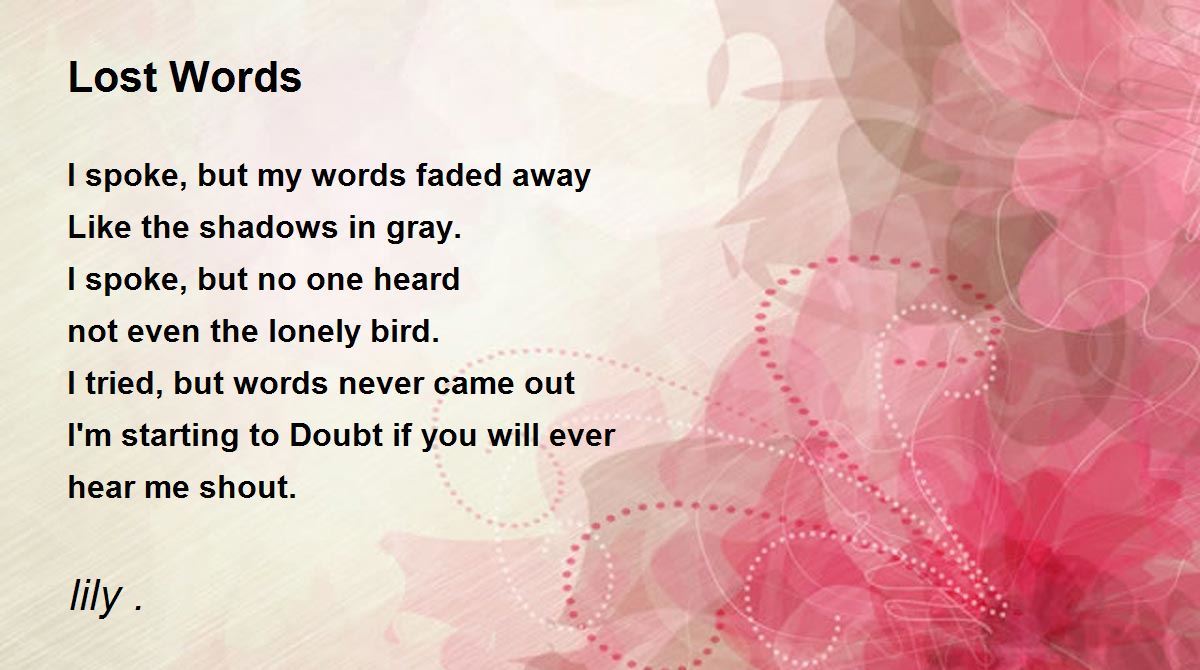 Lost Words

I spoke, but my words faded away
Like the shadows in gray.
I spoke, but no one heard
not even the lonely bird.
I tried, but words never came out
I'm starting to Doubt if you will ever
hear me shout.

lily .